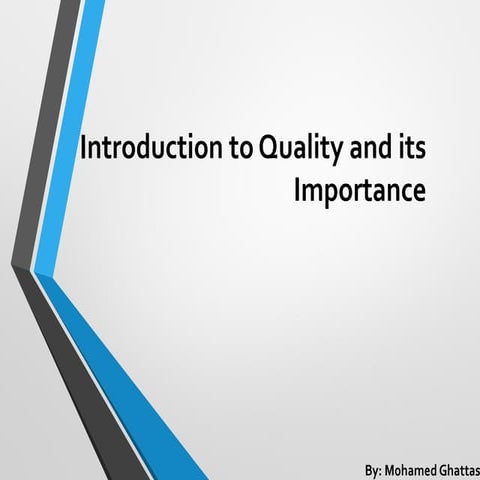 Introduction to Quality and its Importance

By: Mohamed Ghattas